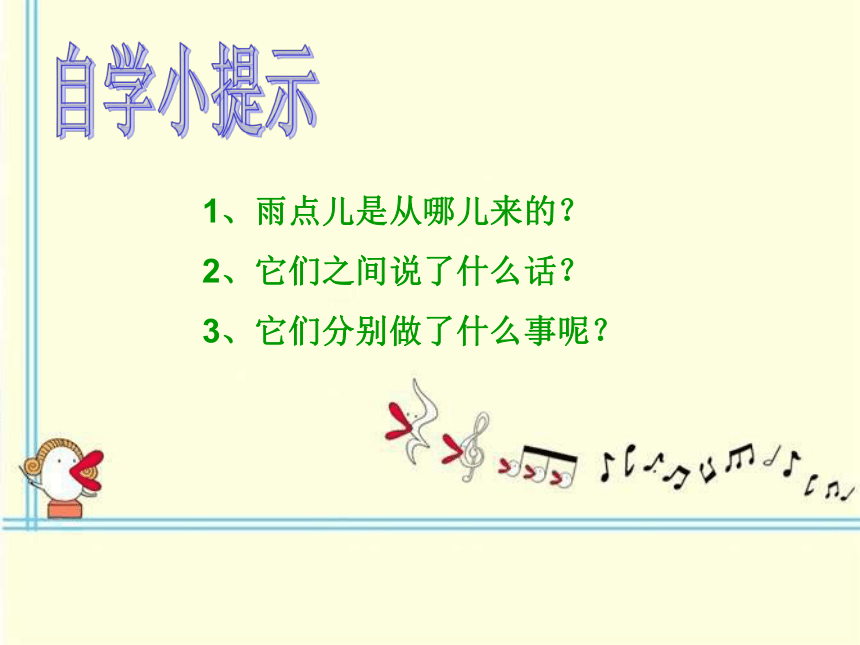 自学小提示

1、雨点儿是从哪儿来的？

2、它们之间说了什么话？

3、它们分别做了什么事呢？